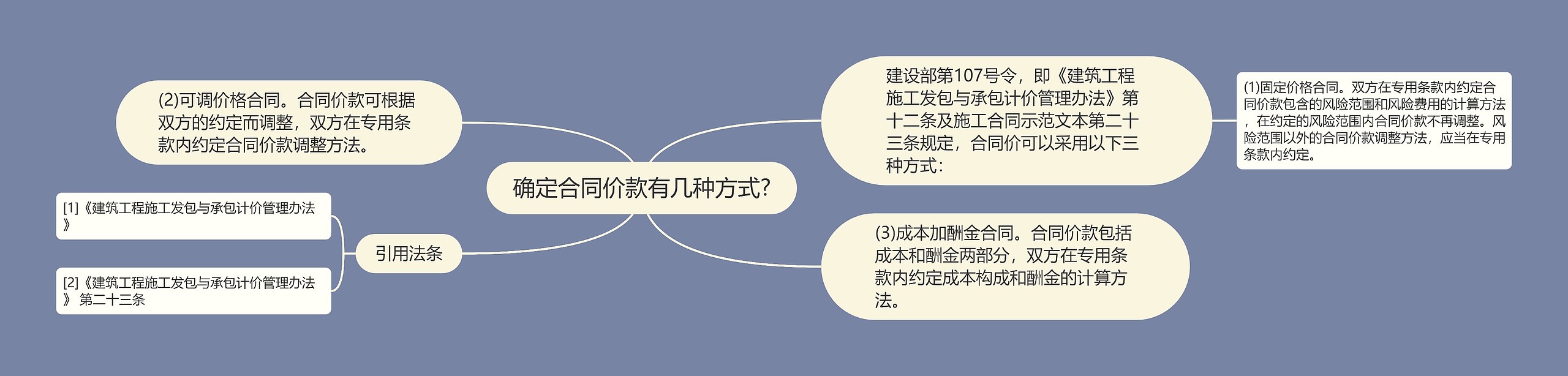 确定合同价款有几种方式?

建设部第107号令，即《建筑工程施工发包与承包计价管理办法》第十二条及施工合同示范文本第二十三条规定，合同价可以采用以下三种方式：

(1)固定价格合同。双方在专用条款内约定合同价款包含的风险范围和风险费用的计算方法，在约定的风险范围内合同价款不再调整。风险范围以外的合同价款调整方法，应当在专用条款内约定。

(3)成本加酬金合同。合同价款包括成本和酬金两部分，双方在专用条款内约定成本构成和酬金的计算方法。

(2)可调价格合同。合同价款可根据双方的约定而调整，双方在专用条款内约定合同价款调整方法。

引用法条

[1]《建筑工程施工发包与承包计价管理办法》

[2]《建筑工程施工发包与承包计价管理办法》 第二十三条